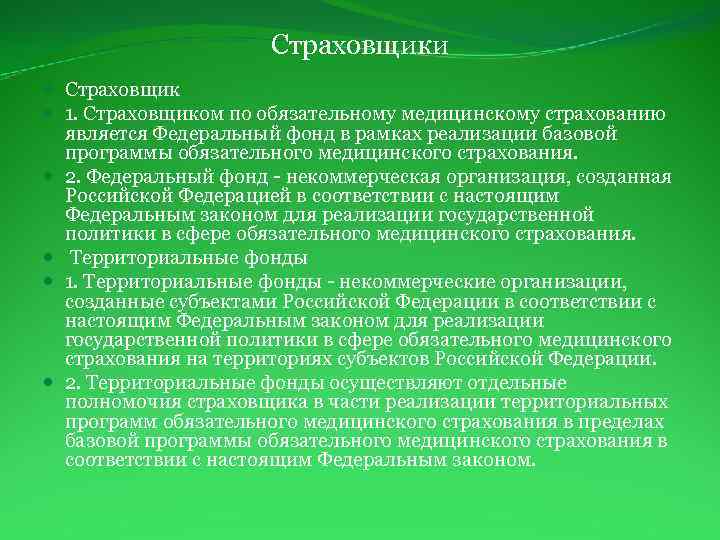 Страховщики

Страховщик

1. Страховщиком по обязательному медицинскому страхованию является Федеральный фонд в рамках реализации базовой программы обязательного медицинского страхования.

2. Федеральный фонд - некоммерческая организация, созданная Российской Федерацией в соответствии с настоящим Федеральным законом для реализации государственной политики в сфере обязательного медицинского страхования.

Территориальные фонды

1. Территориальные фонды - некоммерческие организации, созданные субъектами Российской Федерации в соответствии с настоящим Федеральным законом для реализации государственной политики в сфере обязательного медицинского страхования на территориях субъектов Российской Федерации.

2. Территориальные фонды осуществляют отдельные полномочия страховщика в части реализации территориальных программ обязательного медицинского страхования в пределах базовой программы обязательного медицинского страхования в соответствии с настоящим Федеральным законом.